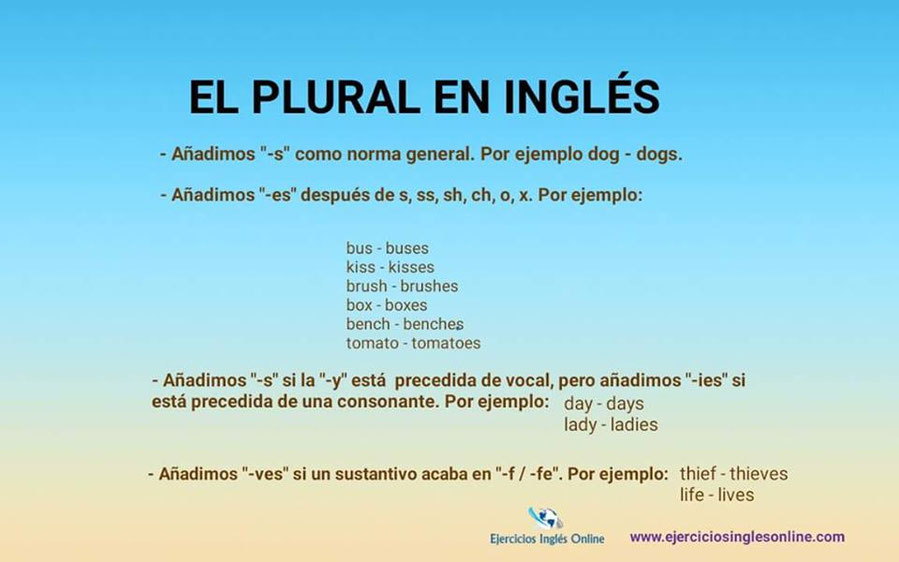 EL PLURAL EN INGLÉS

- Añadimos "-s" como norma general. Por ejemplo dog - dogs.

- Añadimos "-es" después de s, ss, sh, ch, o, x. Por ejemplo:

bus - buses
kiss - kisses
brush - brushes
box - boxes
bench - benches
tomato - tomatoes

- Añadimos "-s" si la "-y" está precedida de vocal, pero añadimos "-ies" si está precedida de una consonante. Por ejemplo: day - days
lady - ladies

- Añadimos "-ves" si un sustantivo acaba en "-f / -fe". Por ejemplo: thief - thieves
life - lives

Ejercicios Inglés Online www.ejerciciosinglesonline.com